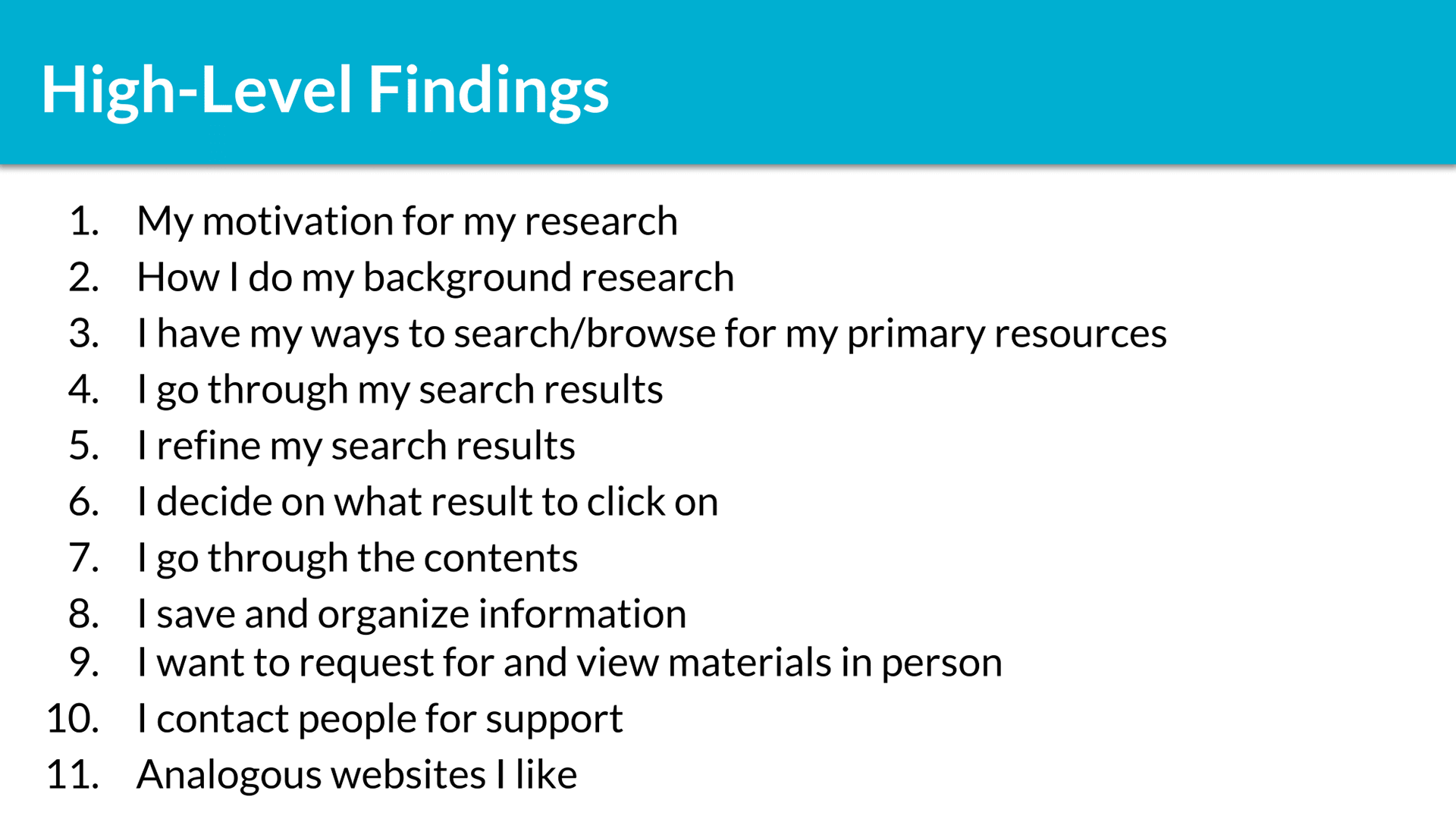 High-Level Findings

1. My motivation for my research
2. How I do my background research
3. I have my ways to search/browse for my primary resources
4. I go through my search results
5. I refine my search results
6. I decide on what result to click on
7. I go through the contents
8. I save and organize information
9. I want to request for and view materials in person
10. I contact people for support
11. Analogous websites I like